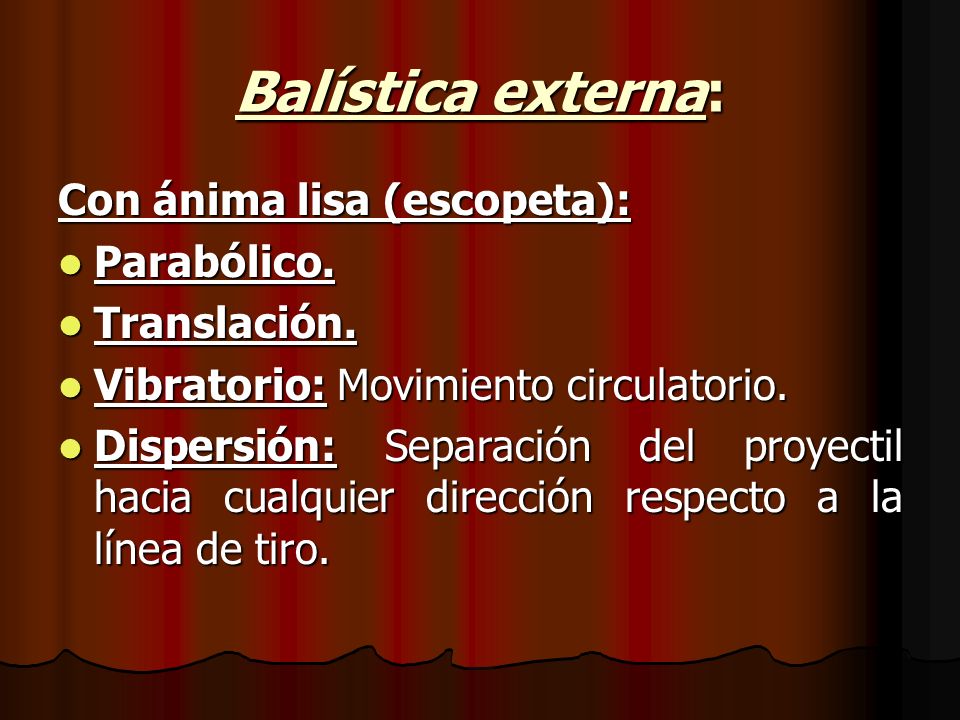 Balística externa:

Con ánima lisa (escopeta):

- Parabólico.
- Translación.
- Vibratorio: Movimiento circulatorio.
- Dispersión: Separación del proyectil hacia cualquier dirección respecto a la línea de tiro.